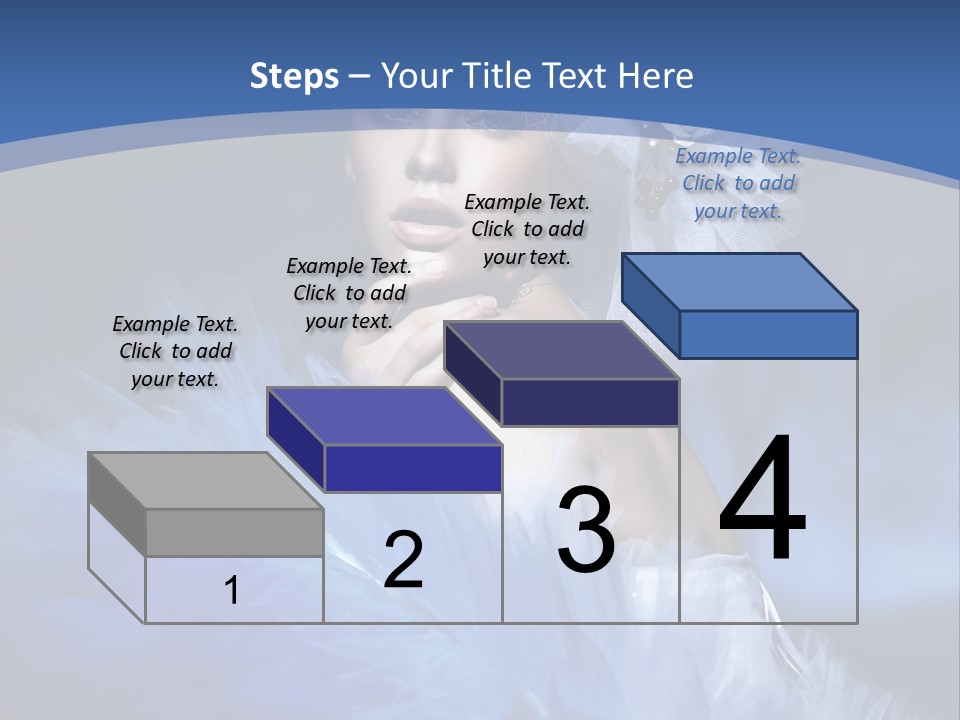 Steps – Your Title Text Here

Example Text. Click to add your text.

Example Text. Click to add your text.

Example Text. Click to add your text.

Example Text. Click to add your text.

1

2

3

4